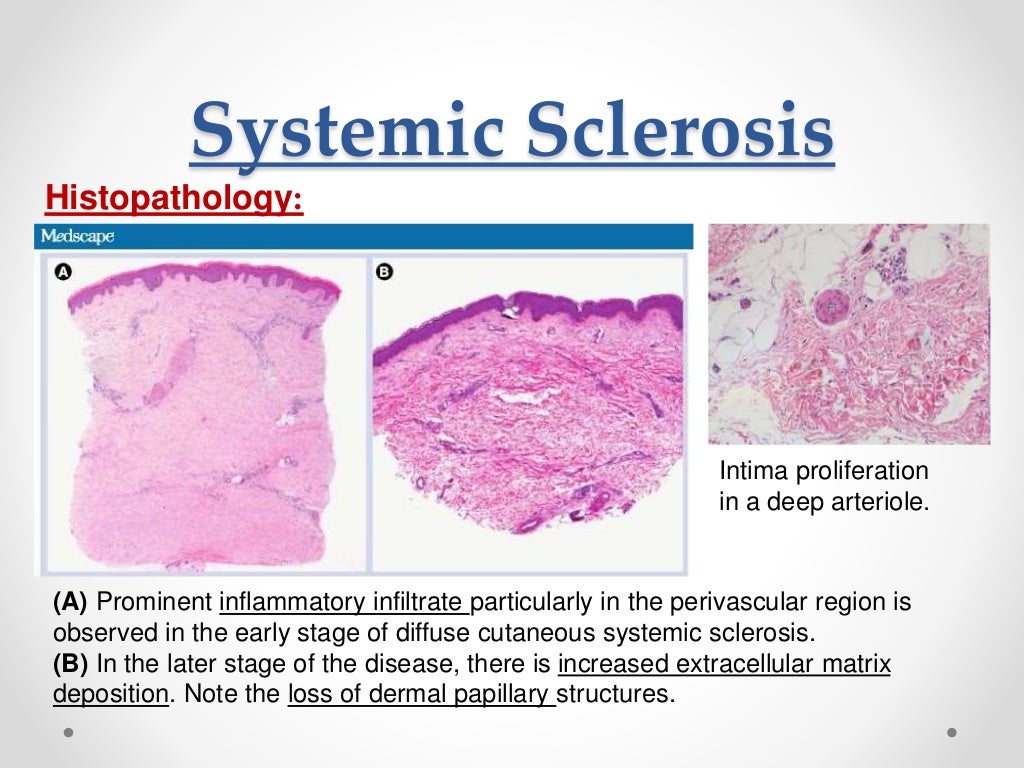 Systemic Sclerosis

Histopathology:

Medscape

A

B

Intima proliferation in a deep arteriole.

(A) Prominent inflammatory infiltrate particularly in the perivascular region is observed in the early stage of diffuse cutaneous systemic sclerosis.
(B) In the later stage of the disease, there is increased extracellular matrix deposition. Note the loss of dermal papillary structures.